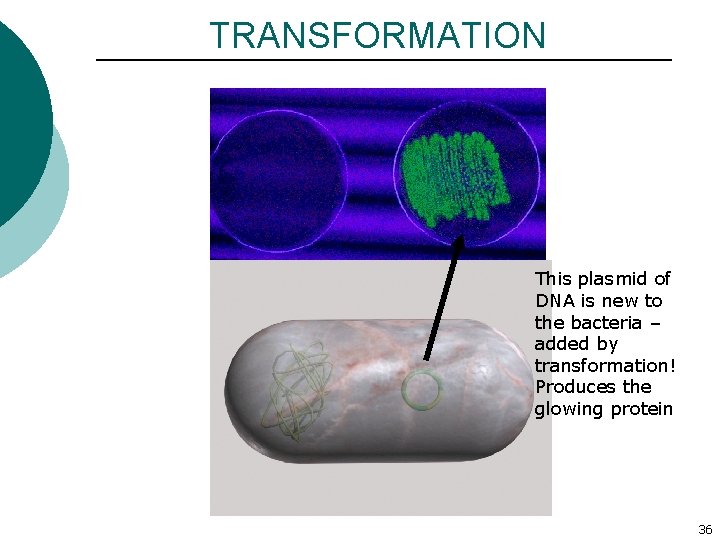 TRANSFORMATION

This plasmid of DNA is new to the bacteria – added by transformation! Produces the glowing protein

36